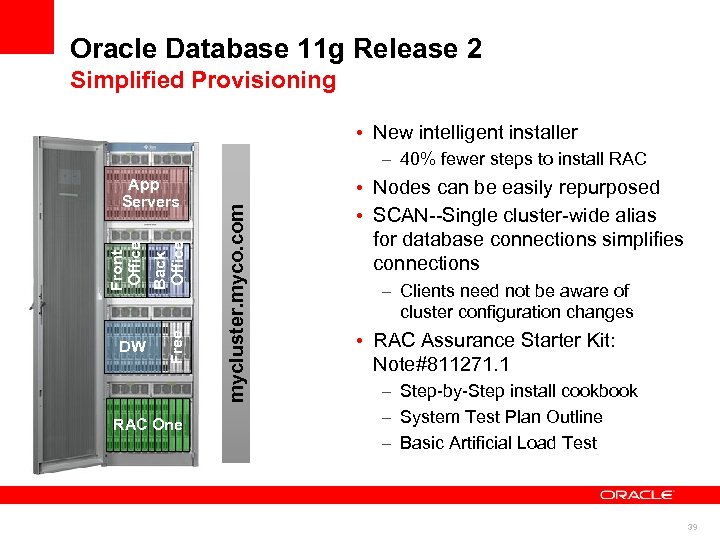 Oracle Database 11g Release 2
Simplified Provisioning

App Servers

Front Office

Back Office

DW

Free

RAC One

mycluster.myco.com

• New intelligent installer
– 40% fewer steps to install RAC
• Nodes can be easily repurposed
• SCAN--Single cluster-wide alias for database connections simplifies connections
– Clients need not be aware of cluster configuration changes
• RAC Assurance Starter Kit: Note#811271.1
– Step-by-Step install cookbook
– System Test Plan Outline
– Basic Artificial Load Test

ORACLE

39